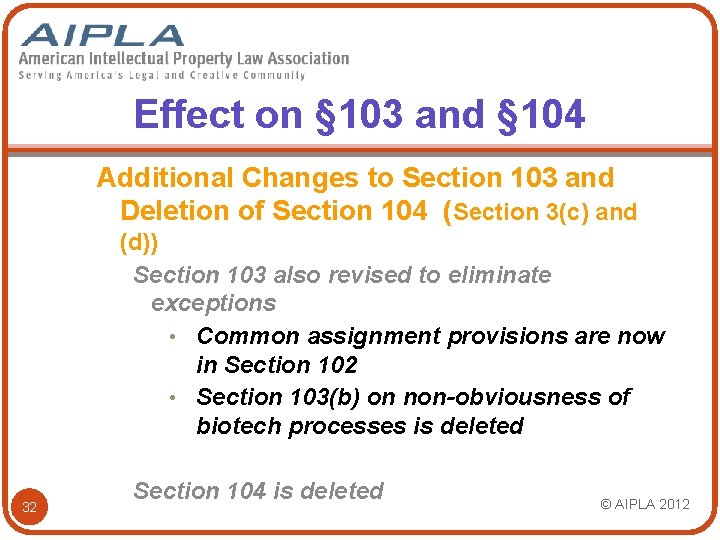 AIPLA
American Intellectual Property Law Association
Serving America's Legal and Creative Community

Effect on §103 and §104

Additional Changes to Section 103 and Deletion of Section 104 (Section 3(c) and (d))

Section 103 also revised to eliminate exceptions

• Common assignment provisions are now in Section 102
• Section 103(b) on non-obviousness of biotech processes is deleted

Section 104 is deleted

32

© AIPLA 2012